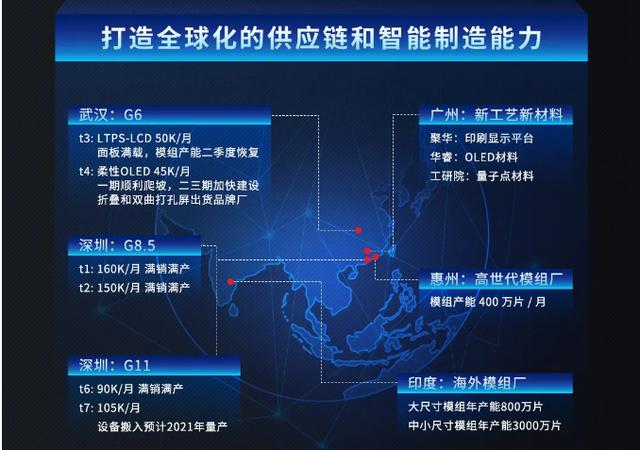 打造全球化的供应链和智能制造能力

武汉：G6

t3: LTPS-LCD 50K/月
面板满载，模组产能二季度恢复

t4: 柔性OLED 45K/月
一期顺利爬坡，二三期加快建设
折叠和双曲打孔屏出货品牌厂

深圳：G8.5

t1: 160K/月 满销满产

t2: 150K/月 满销满产

深圳：G11

t6: 90K/月 满销满产

t7: 105K/月
设备搬入预计2021年量产

广州：新工艺新材料

聚华：印刷显示平台

华睿：OLED材料

工研院：量子点材料

惠州：高世代模组厂

模组产能 400 万片 / 月

印度：海外模组厂

大尺寸模组年产能800万片

中小尺寸模组年产能3000万片